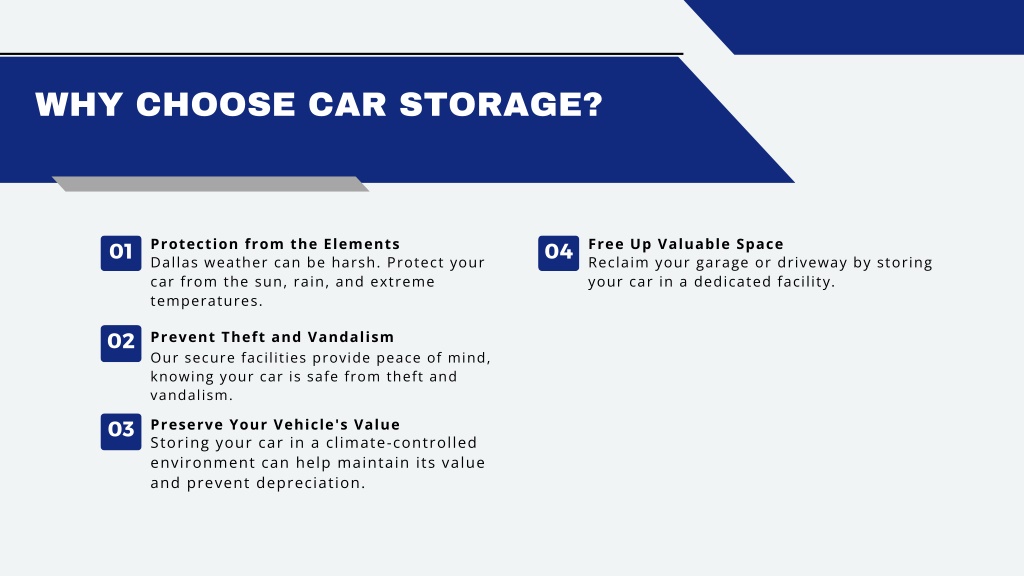 WHY CHOOSE CAR STORAGE?

01
Protection from the Elements
Dallas weather can be harsh. Protect your car from the sun, rain, and extreme temperatures.

02
Prevent Theft and Vandalism
Our secure facilities provide peace of mind, knowing your car is safe from theft and vandalism.

03
Preserve Your Vehicle's Value
Storing your car in a climate-controlled environment can help maintain its value and prevent depreciation.

04
Free Up Valuable Space
Reclaim your garage or driveway by storing your car in a dedicated facility.